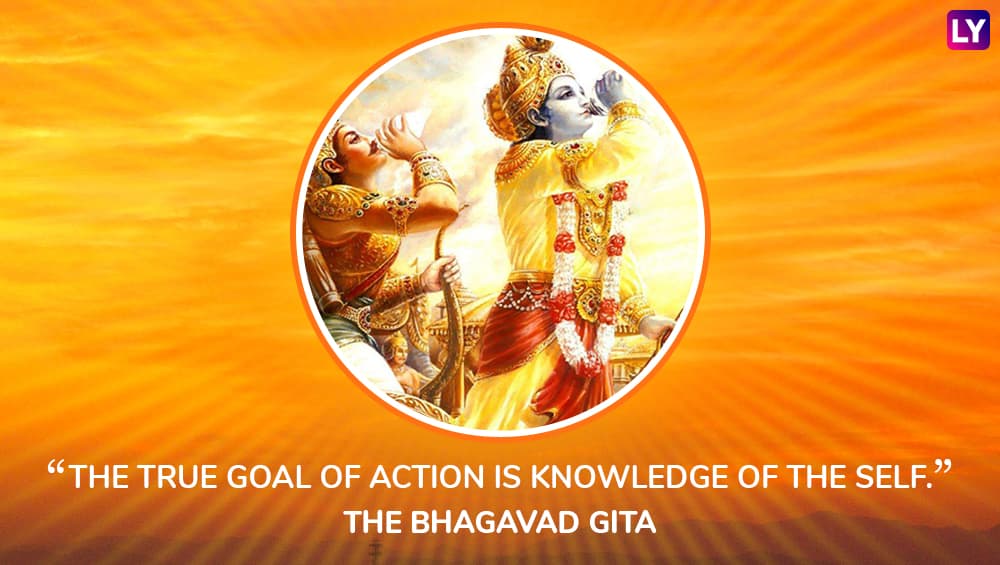 LY

“THE TRUE GOAL OF ACTION IS KNOWLEDGE OF THE SELF.”
THE BHAGAVAD GITA